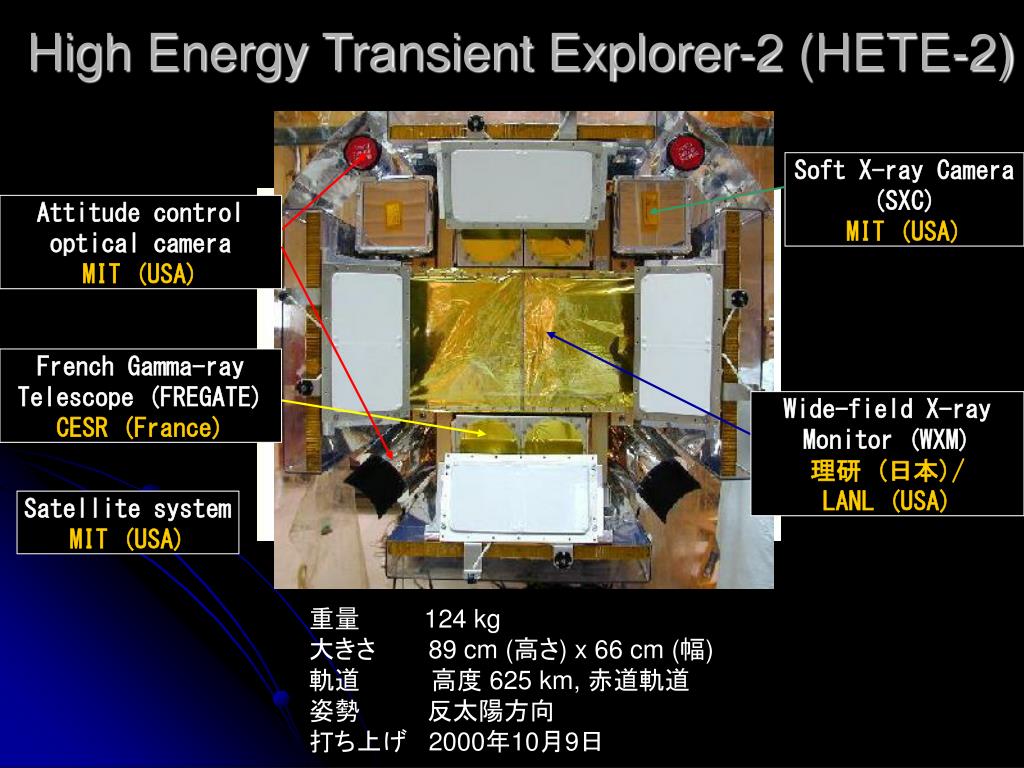 High Energy Transient Explorer-2 (HETE-2)

Attitude control optical camera
MIT (USA)

French Gamma-ray Telescope (FREGATE)
CESR (France)

Satellite system
MIT (USA)

Soft X-ray Camera (SXC)
MIT (USA)

Wide-field X-ray Monitor (WXM)
理研 (日本)/
LANL (USA)

重量 124 kg
大きさ 89 cm (高さ) x 66 cm (幅)
軌道 高度 625 km, 赤道軌道
姿勢 反太陽方向
打ち上げ 2000年10月9日